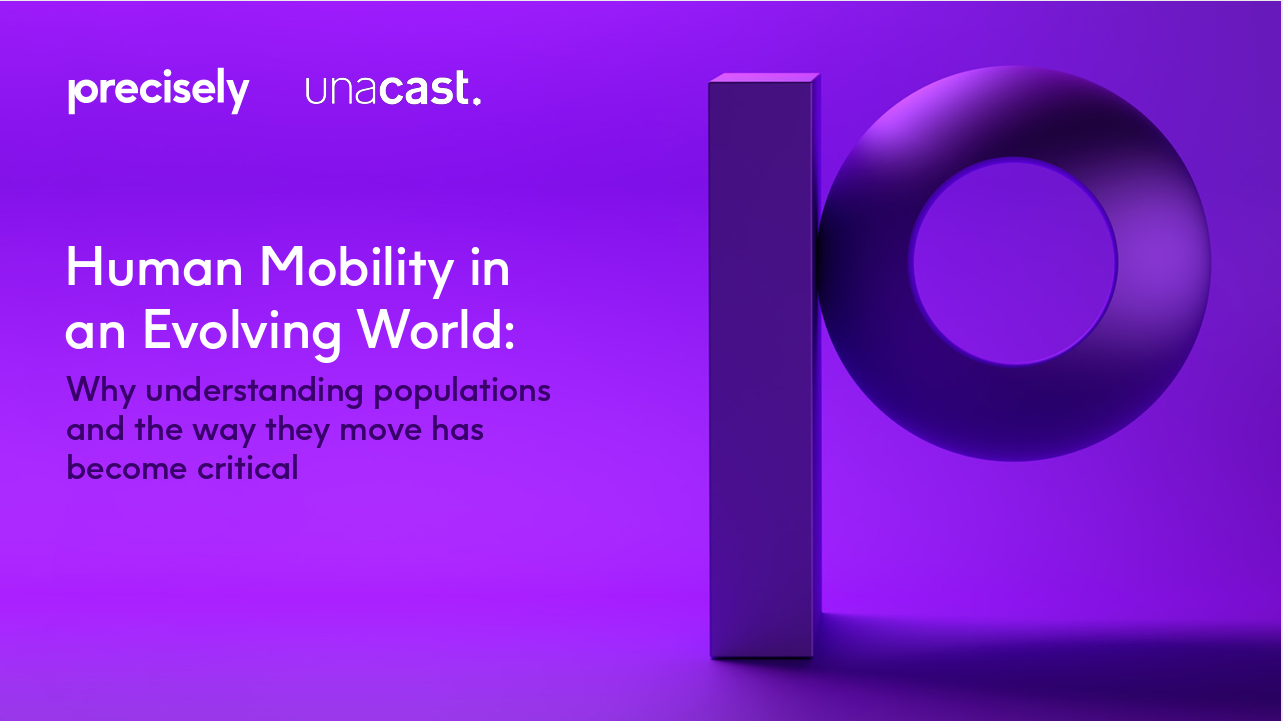 precisely unacast.

Human Mobility in an Evolving World:

Why understanding populations and the way they move has become critical